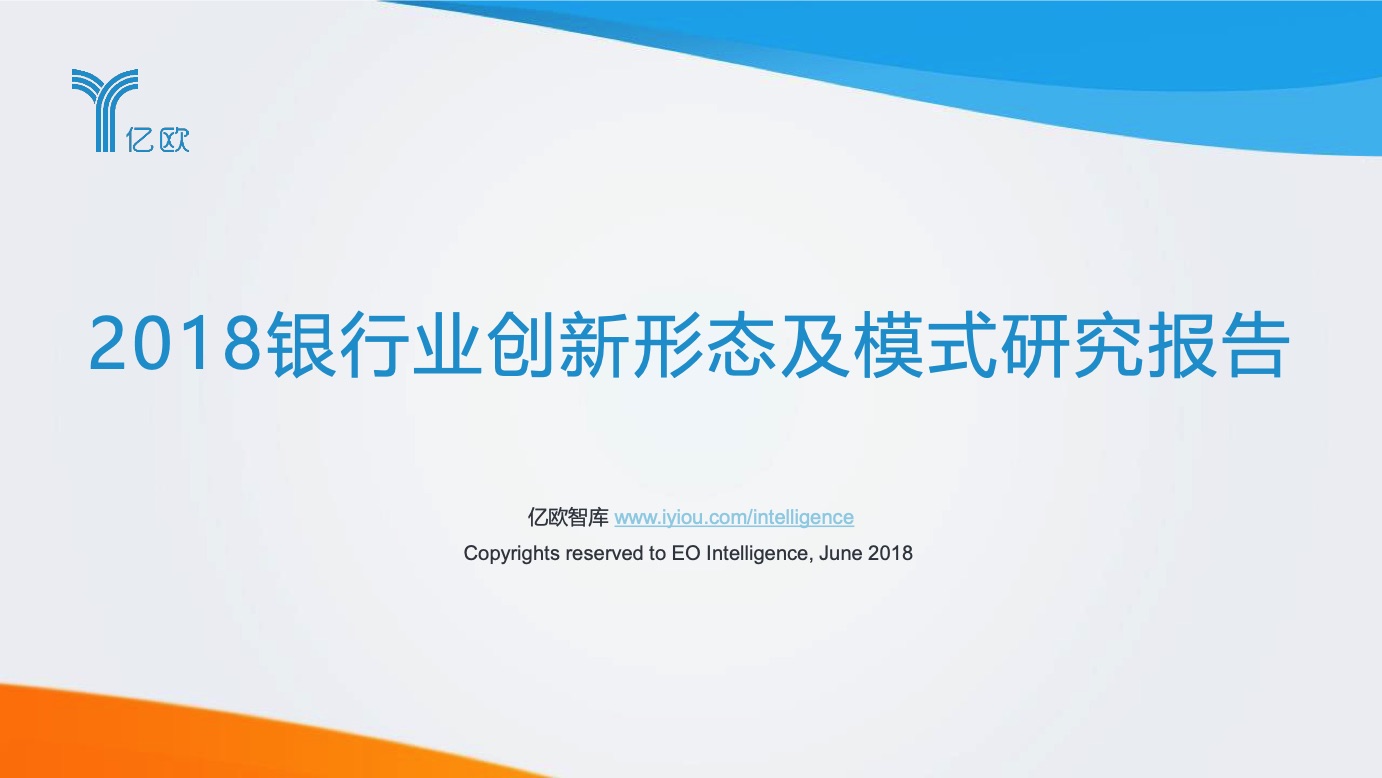 亿欧

2018银行业创新形态及模式研究报告

亿欧智库 www.iyiou.com/intelligence
Copyrights reserved to EO Intelligence, June 2018